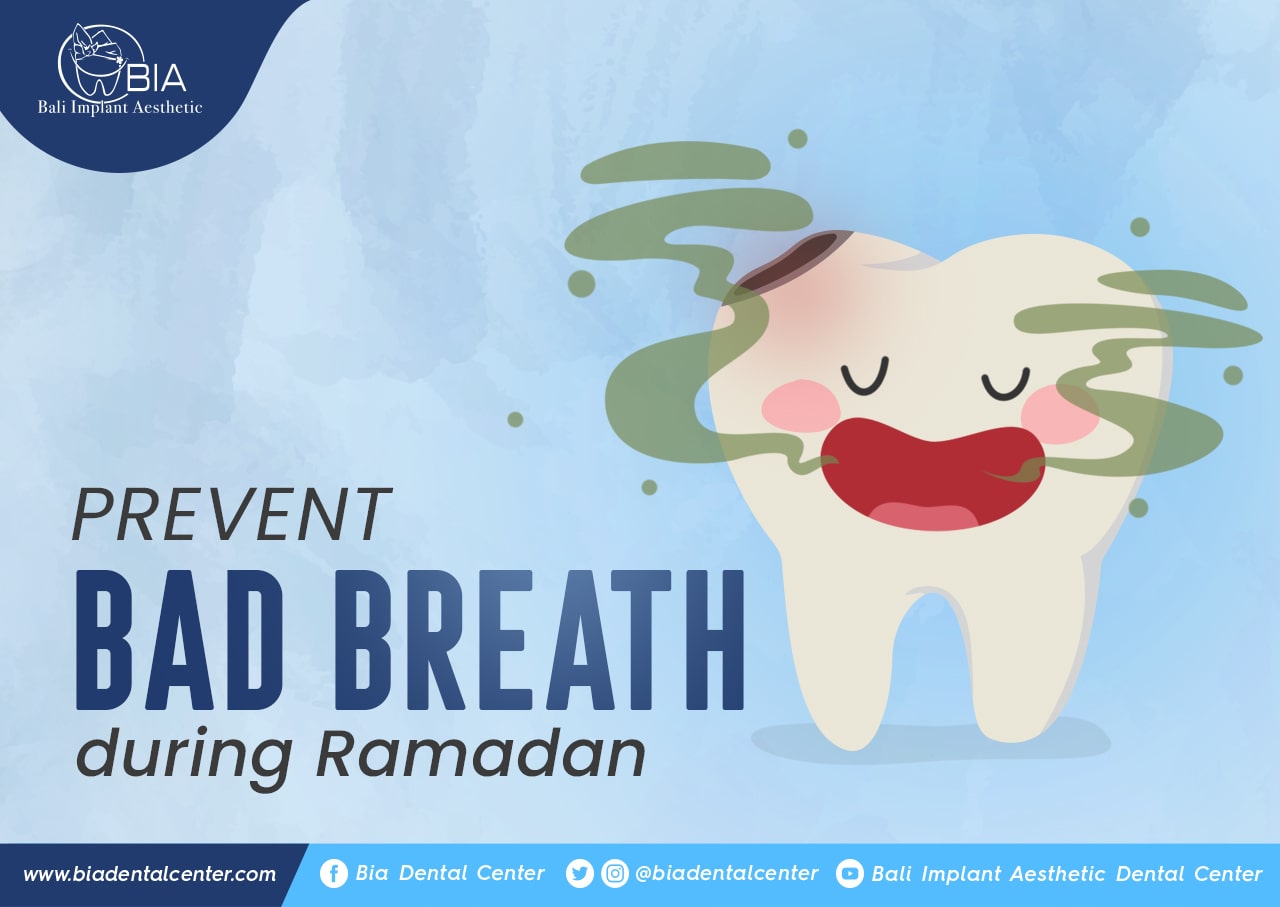 BIA
Bali Implant Aesthetic

PREVENT
BAD BREATH
during Ramadan

www.biadentalcenter.com
Bia Dental Center
@biadentalcenter
Bali Implant Aesthetic Dental Center